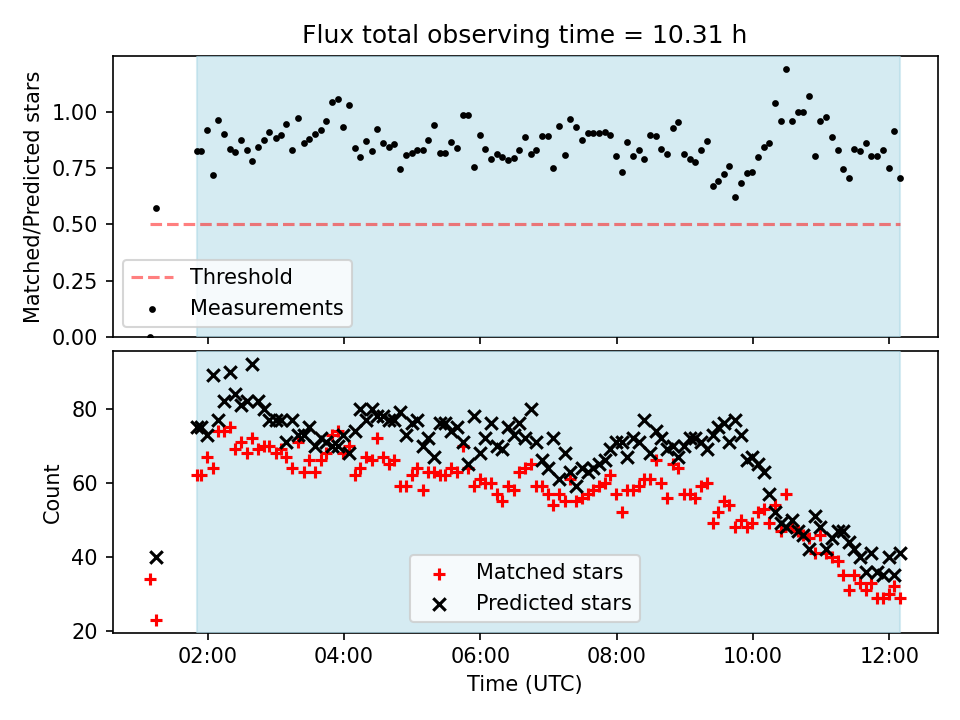 Flux total observing time = 10.31 h

Matched/Predicted stars

1.00
0.75
0.50
0.25
0.00

Threshold
Measurements

Count

80
60
40
20

Matched stars
Predicted stars

02:00
04:00
06:00
08:00
10:00
12:00

Time (UTC)